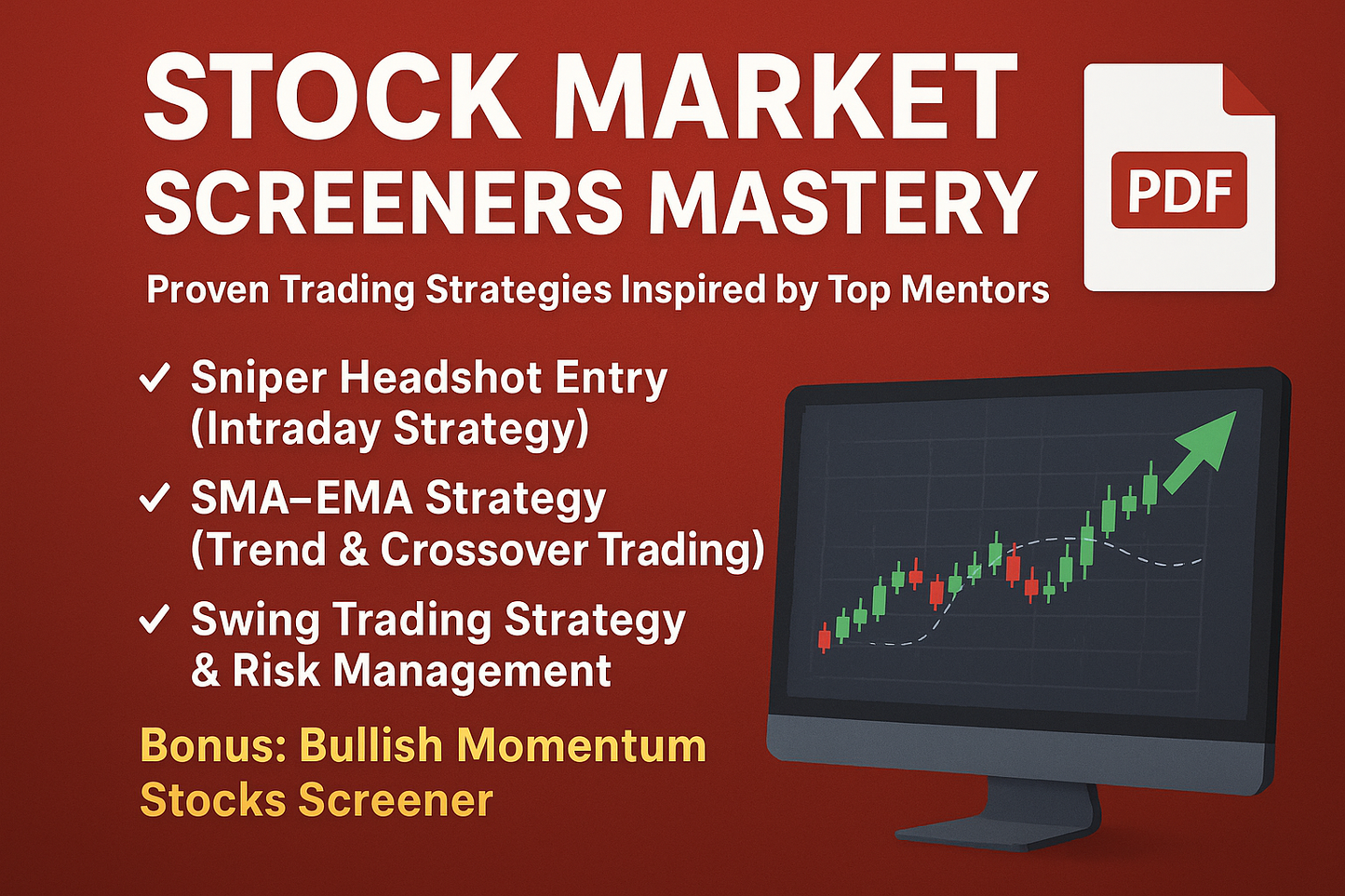 STOCK MARKET SCREENERS MASTERY

PDF

Proven Trading Strategies Inspired by Top Mentors

✓ Sniper Headshot Entry (Intraday Strategy)

✓ SMA–EMA Strategy (Trend & Crossover Trading)

✓ Swing Trading Strategy & Risk Management

Bonus: Bullish Momentum Stocks Screener